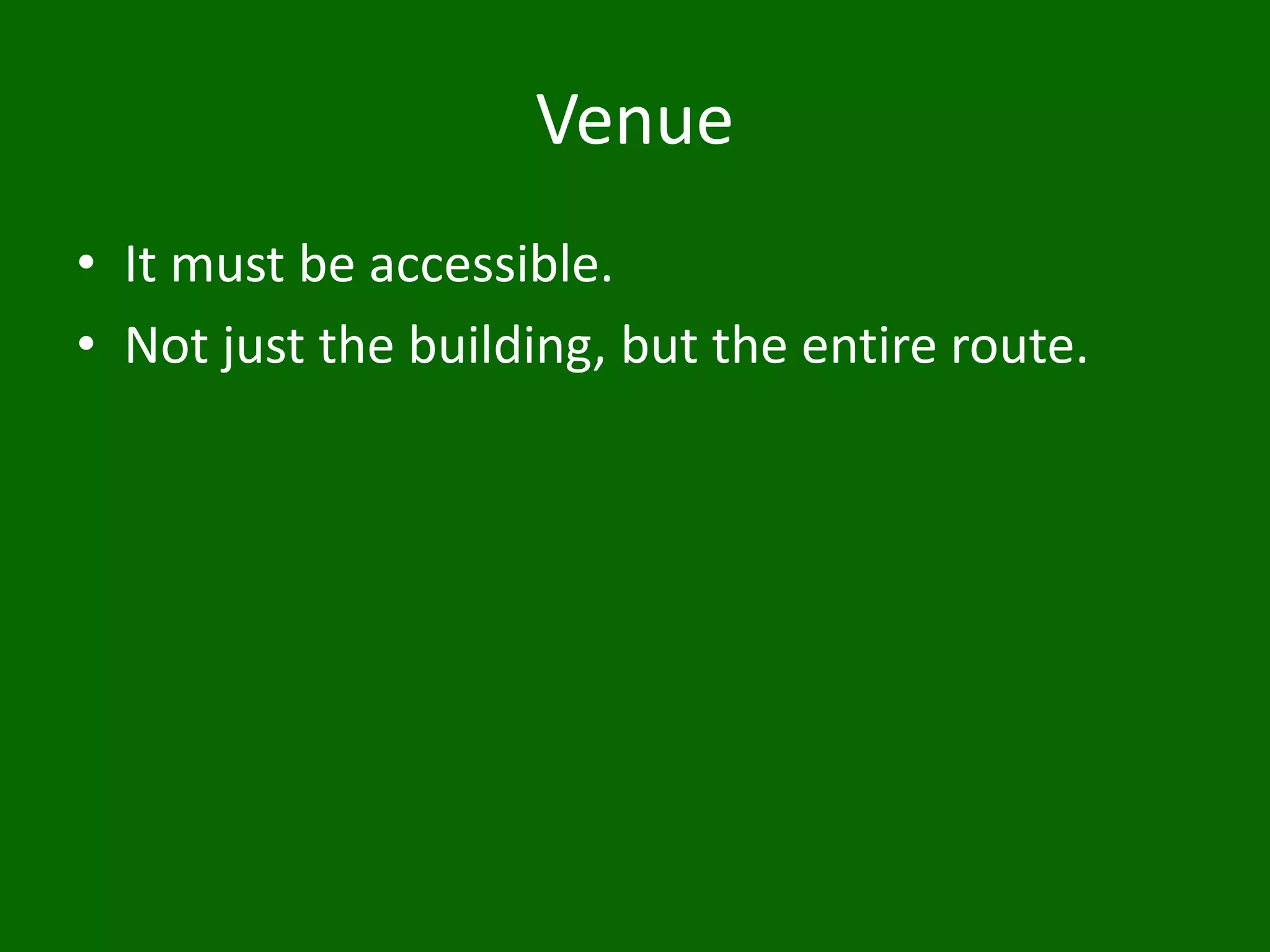 Venue

• It must be accessible.
• Not just the building, but the entire route.